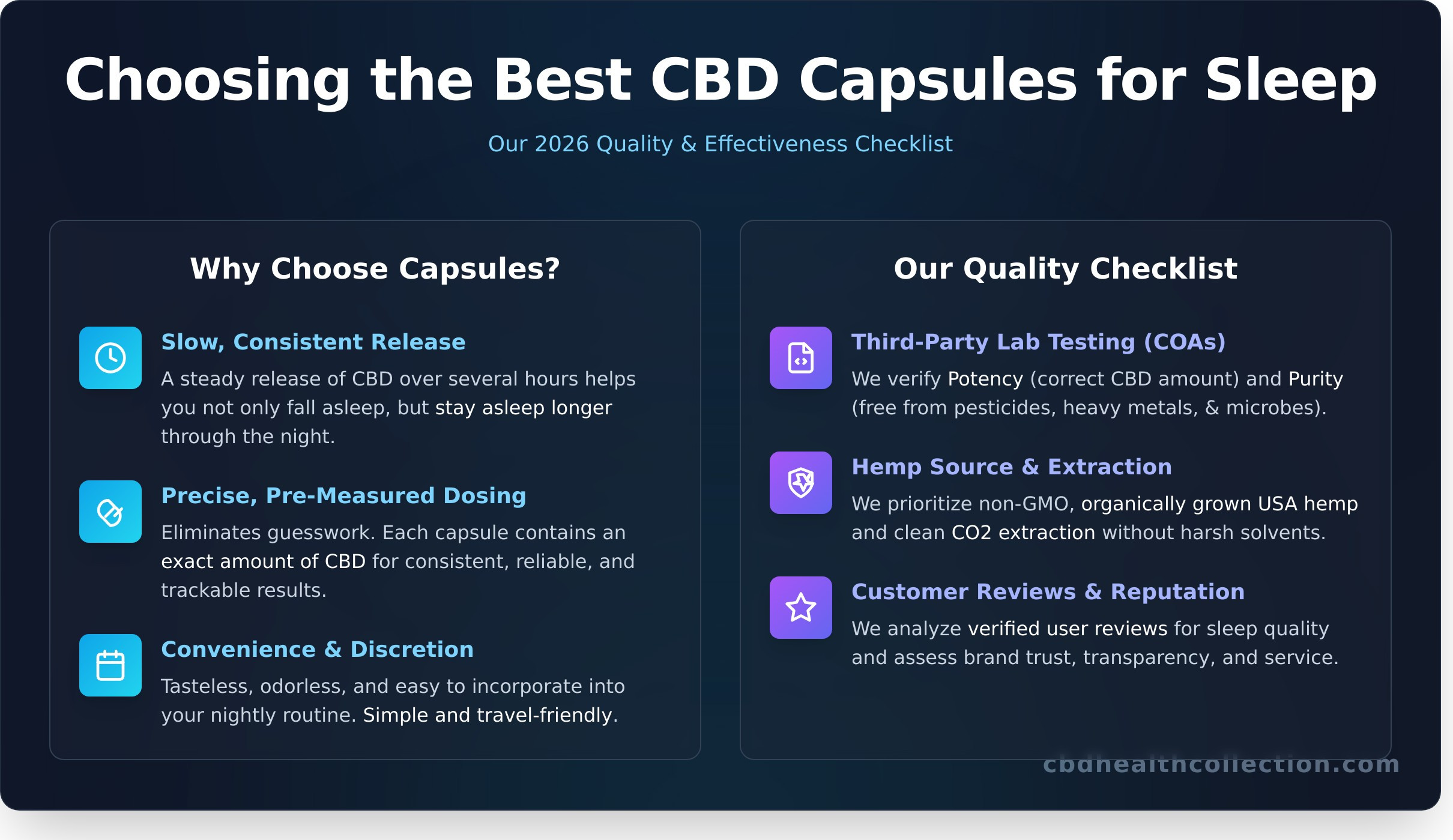 Choosing the Best CBD Capsules for Sleep

Our 2026 Quality & Effectiveness Checklist

Why Choose Capsules?

Slow, Consistent Release

A steady release of CBD over several hours helps you not only fall asleep, but stay asleep longer through the night.

Precise, Pre-Measured Dosing

Eliminates guesswork. Each capsule contains an exact amount of CBD for consistent, reliable, and trackable results.

Convenience & Discretion

Tasteless, odorless, and easy to incorporate into your nightly routine. Simple and travel-friendly.

Our Quality Checklist

Third-Party Lab Testing (COAs)

We verify Potency (correct CBD amount) and Purity (free from pesticides, heavy metals, & microbes).

Hemp Source & Extraction

We prioritize non-GMO, organically grown USA hemp and clean CO2 extraction without harsh solvents.

Customer Reviews & Reputation

We analyze verified user reviews for sleep quality and assess brand trust, transparency, and service.

cbdhealthcollection.com